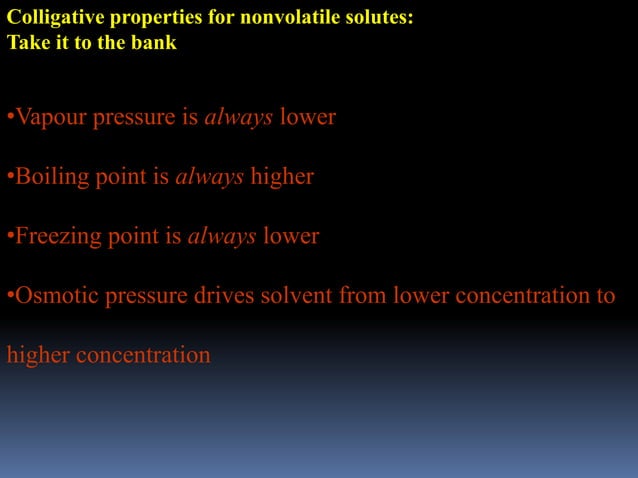 Colligative properties for nonvolatile solutes:
Take it to the bank

•Vapour pressure is always lower

•Boiling point is always higher

•Freezing point is always lower

•Osmotic pressure drives solvent from lower concentration to higher concentration